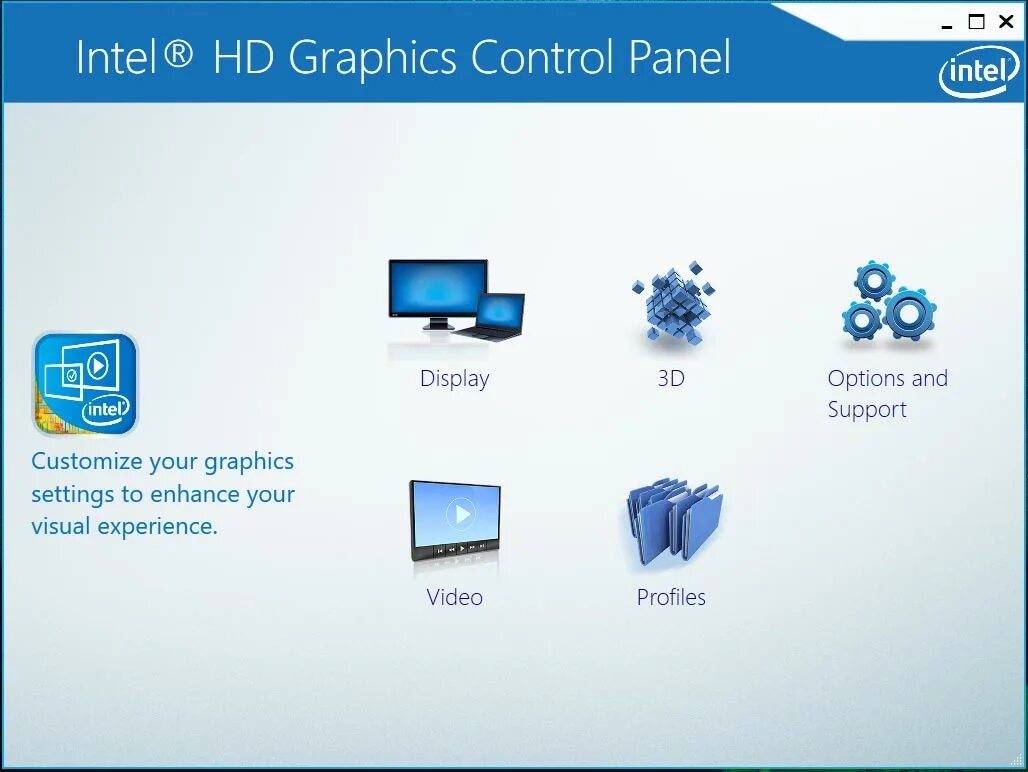 Intel® HD Graphics Control Panel

intel

intel

Customize your graphics settings to enhance your visual experience.

Display

3D

Options and Support

Video

Profiles